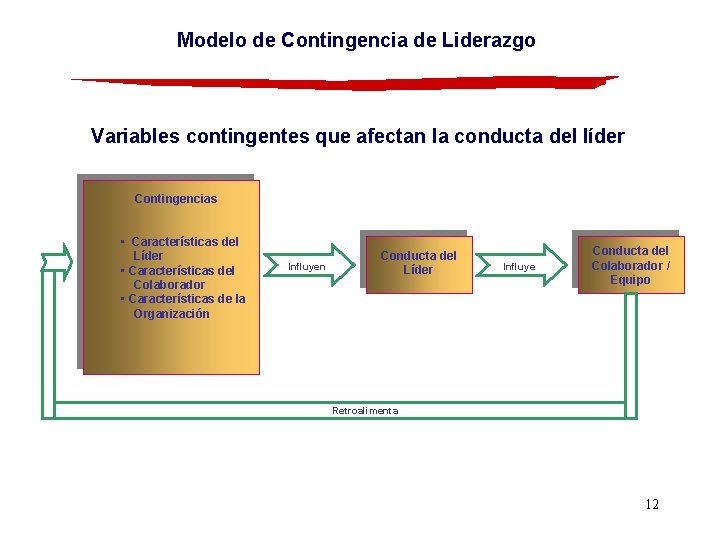 Modelo de Contingencia de Liderazgo

Variables contingentes que afectan la conducta del líder

Contingencias

• Características del Líder
• Características del Colaborador
• Características de la Organización

Influyen

Conducta del Líder

Influye

Conducta del Colaborador / Equipo

Retroalimenta

12